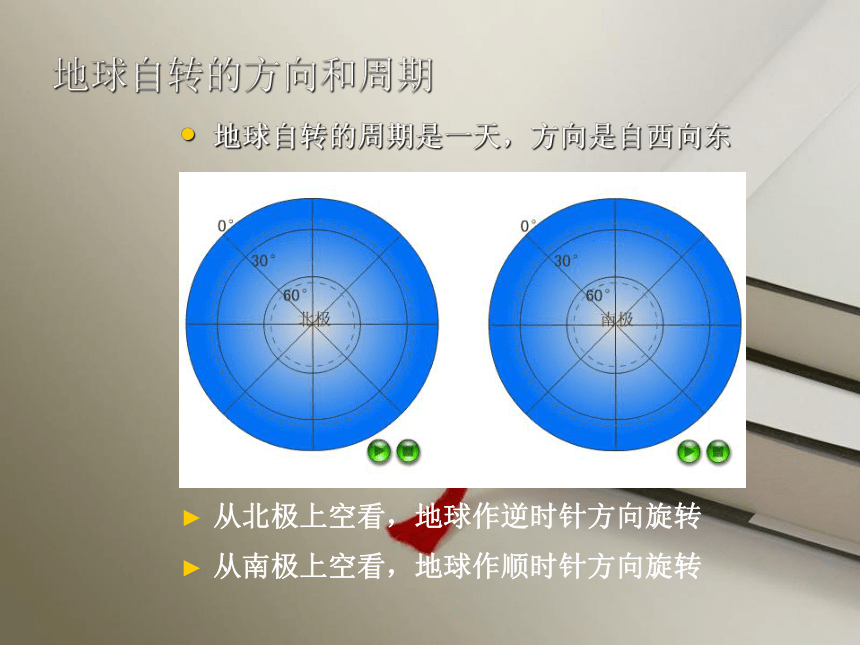 地球自转的方向和周期

地球自转的周期是一天，方向是自西向东

0°
30°
60°
北极

0°
30°
60°
南极

从北极上空看，地球作逆时针方向旋转

从南极上空看，地球作顺时针方向旋转